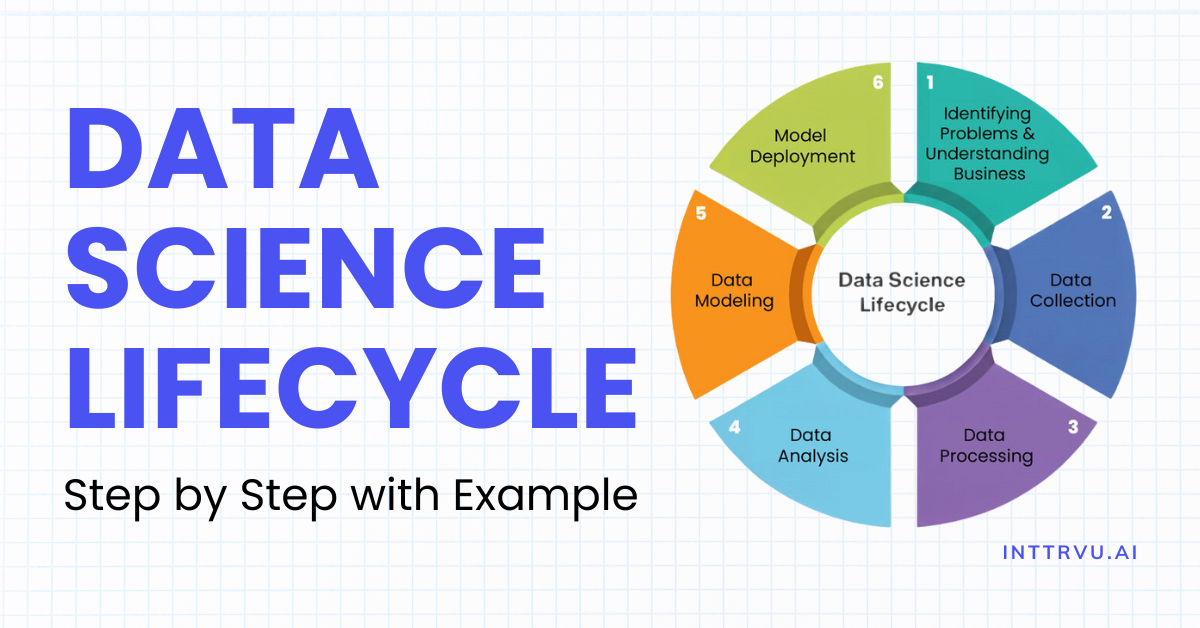 DATA SCIENCE LIFECYCLE

Step by Step with Example

Data Science Lifecycle

1
Identifying Problems & Understanding Business

2
Data Collection

3
Data Processing

4
Data Analysis

5
Data Modeling

6
Model Deployment

INTTRVU.AI